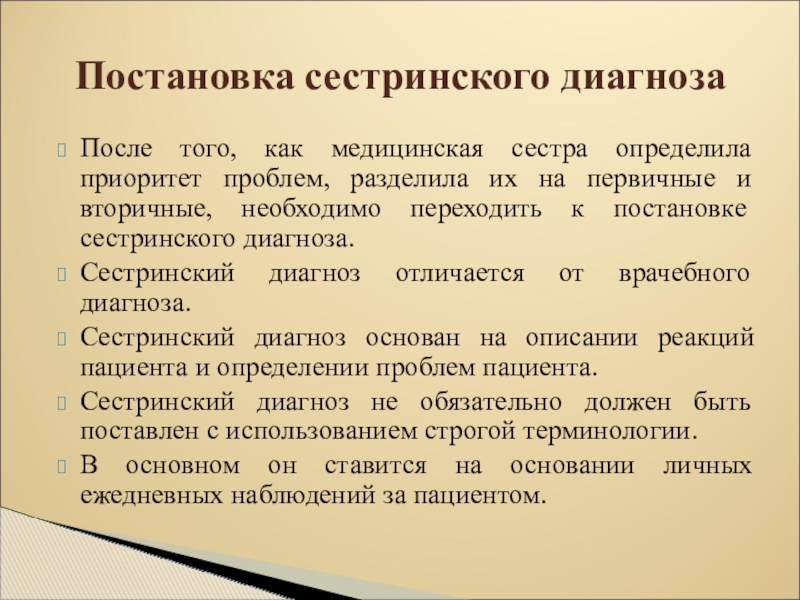 Постановка сестринского диагноза

После того, как медицинская сестра определила приоритет проблем, разделила их на первичные и вторичные, необходимо переходить к постановке сестринского диагноза.

Сестринский диагноз отличается от врачебного диагноза.

Сестринский диагноз основан на описании реакций пациента и определении проблем пациента.

Сестринский диагноз не обязательно должен быть поставлен с использованием строгой терминологии.

В основном он ставится на основании личных ежедневных наблюдений за пациентом.